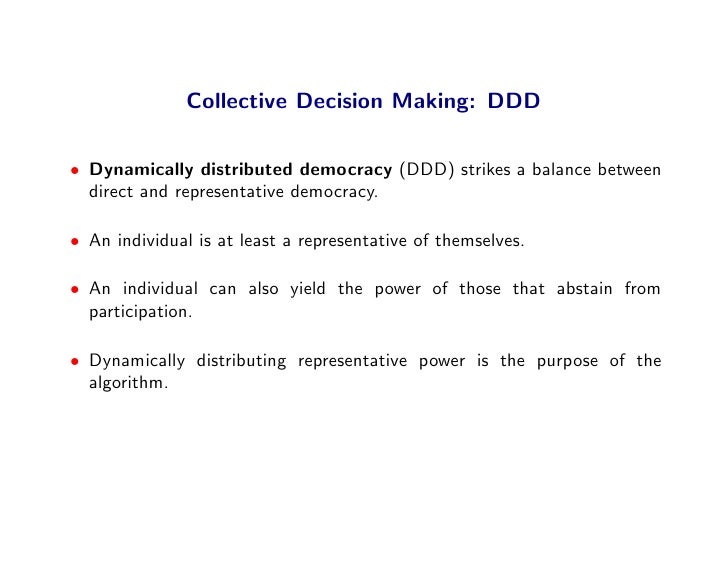 Collective Decision Making: DDD

• Dynamically distributed democracy (DDD) strikes a balance between direct and representative democracy.

• An individual is at least a representative of themselves.

• An individual can also yield the power of those that abstain from participation.

• Dynamically distributing representative power is the purpose of the algorithm.